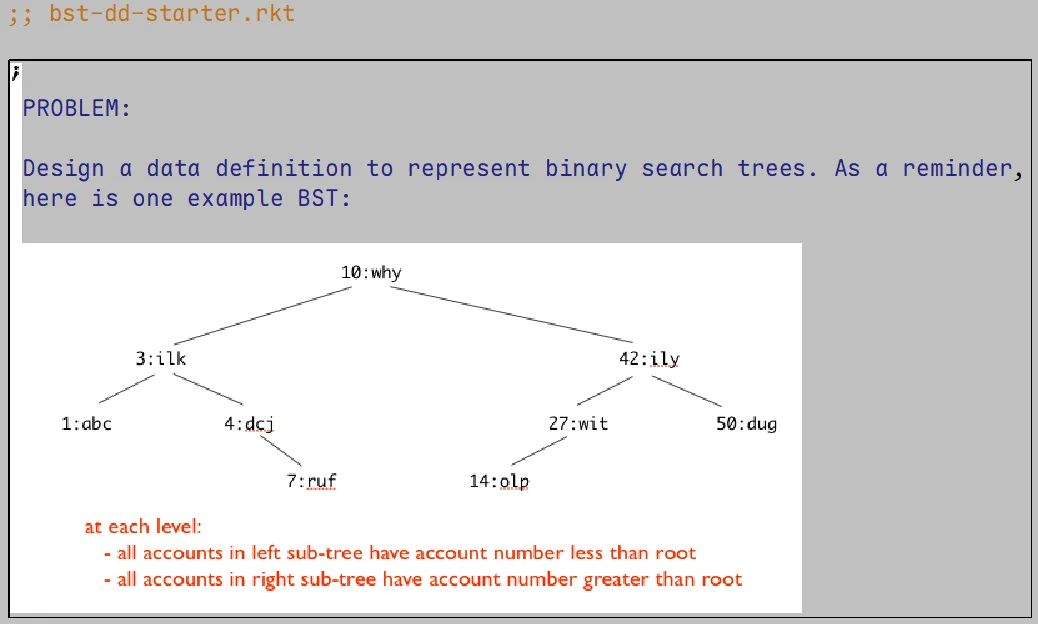 ;; bst-dd-starter.rkt

;

PROBLEM:

Design a data definition to represent binary search trees. As a reminder, here is one example BST:

10:why

3:ilk

42:ily

1:abc

4:dcj

27:wit

50:dug

7:ruf

14:olp

at each level:
- all accounts in left sub-tree have account number less than root
- all accounts in right sub-tree have account number greater than root